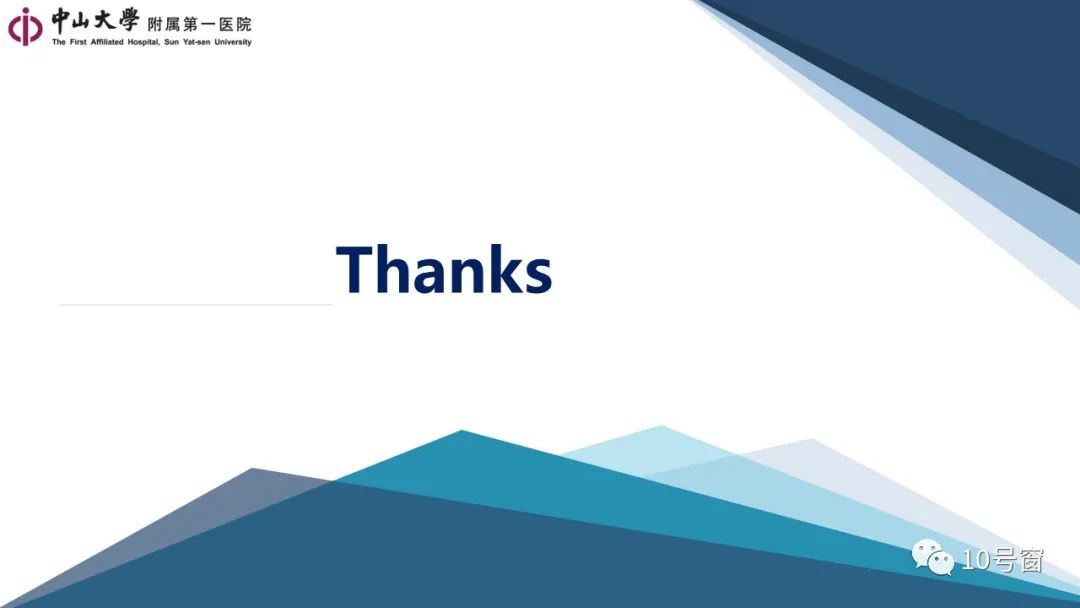 中山大學 附属第一医院
The First Affiliated Hospital, Sun Yat-sen University

Thanks

10号窗